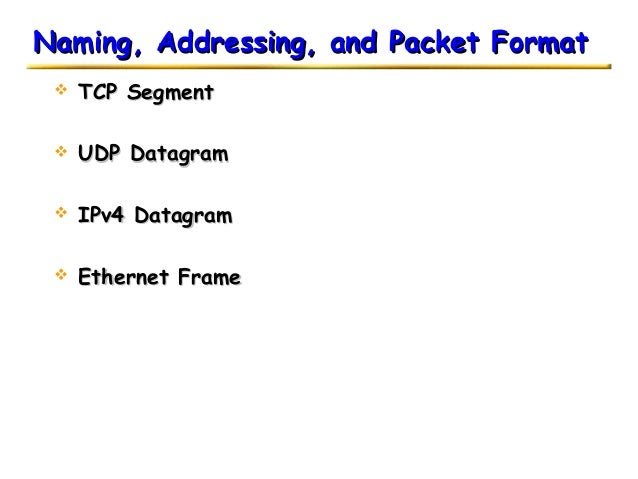 Naming, Addressing, and Packet Format

TCP Segment

UDP Datagram

IPv4 Datagram

Ethernet Frame